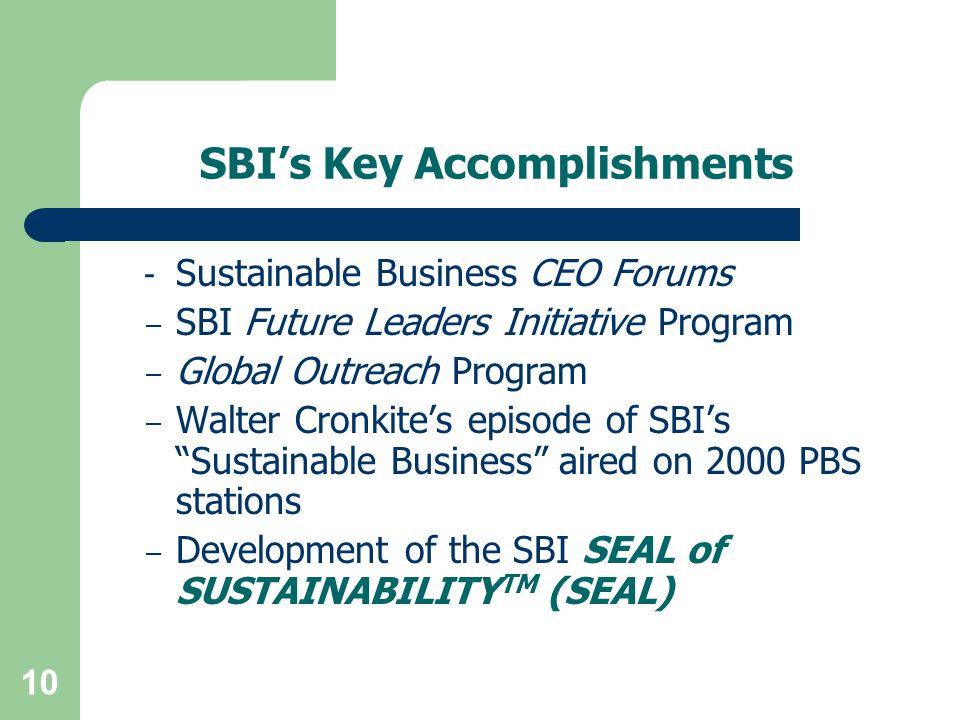 SBI’s Key Accomplishments

- Sustainable Business CEO Forums
– SBI Future Leaders Initiative Program
– Global Outreach Program
– Walter Cronkite’s episode of SBI’s “Sustainable Business” aired on 2000 PBS stations
– Development of the SBI SEAL of SUSTAINABILITY$^{TM}$ (SEAL)

10